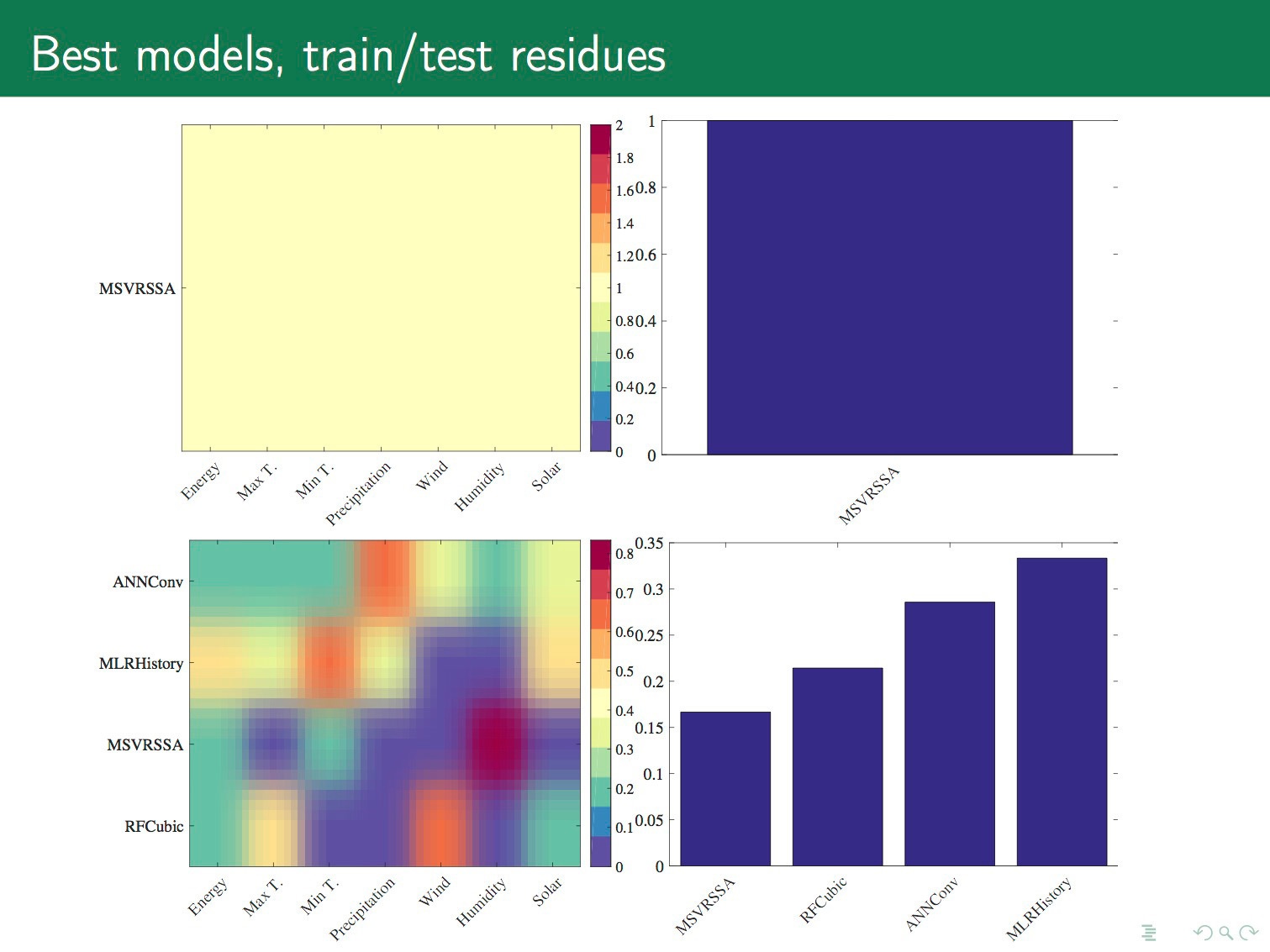 Best models, train/test residues

MSVRSSA

Energy Max T. Min T. Precipitation Wind Humidity Solar

2 1.8 1.6 1.4 1.2 1 0.8 0.6 0.4 0.2 0

1 0.8 0.6 0.4 0.2 0

MSVRSSA

ANNConv
MLRHistory
MSVRSSA
RFCubic

Energy Max T. Min T. Precipitation Wind Humidity Solar

0.8 0.7 0.6 0.5 0.4 0.3 0.2 0.1 0

0.35 0.3 0.25 0.2 0.15 0.1 0.05 0

MSVRSSA RFCubic ANNConv MLRHistory